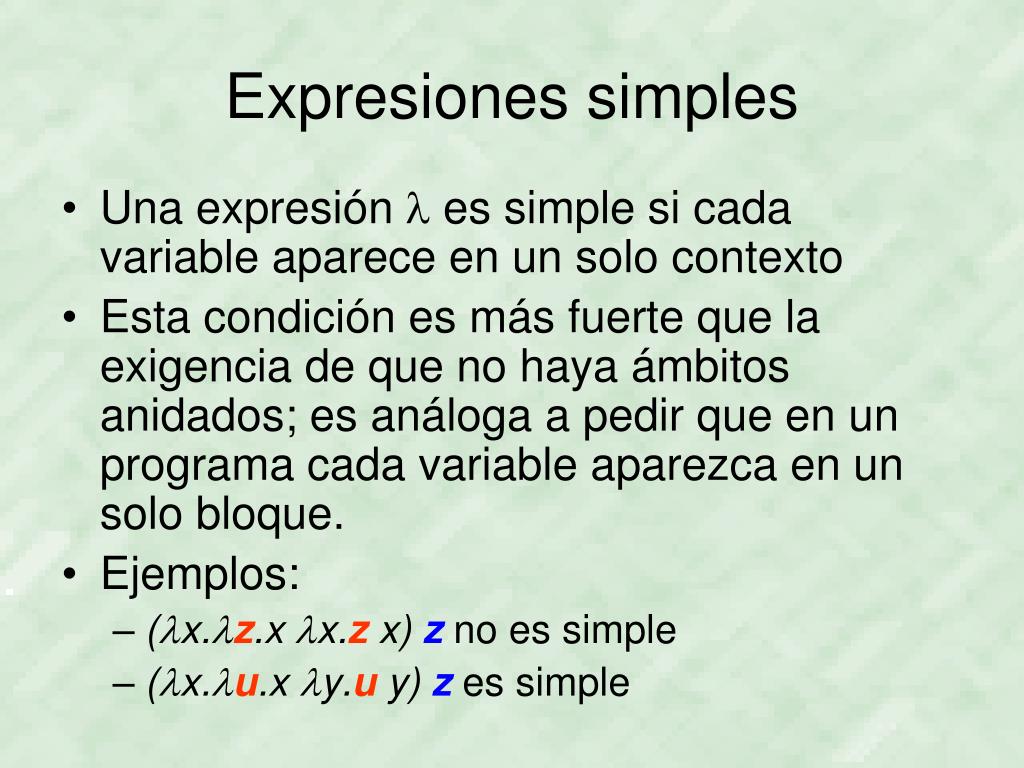 Expresiones simples

• Una expresión $\lambda$ es simple si cada variable aparece en un solo contexto
• Esta condición es más fuerte que la exigencia de que no haya ámbitos anidados; es análoga a pedir que en un programa cada variable aparezca en un solo bloque.
• Ejemplos:
– $(\lambda x.\lambda z.x\ \lambda x.z\ x)\ z$ no es simple
– $(\lambda x.\lambda u.x\ \lambda y.u\ y)\ z$ es simple